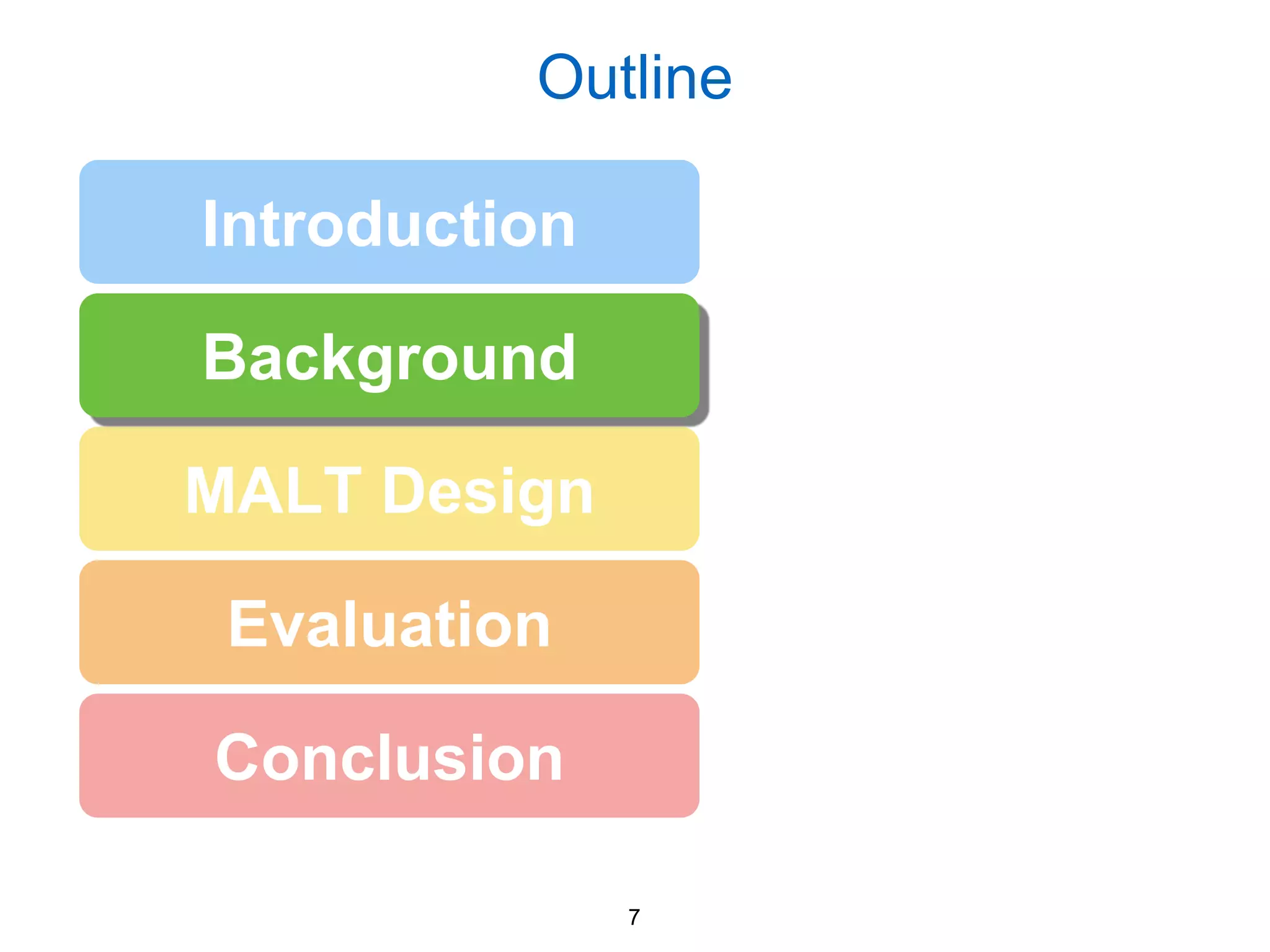 Outline

Introduction

Background

MALT Design

Evaluation

Conclusion

7